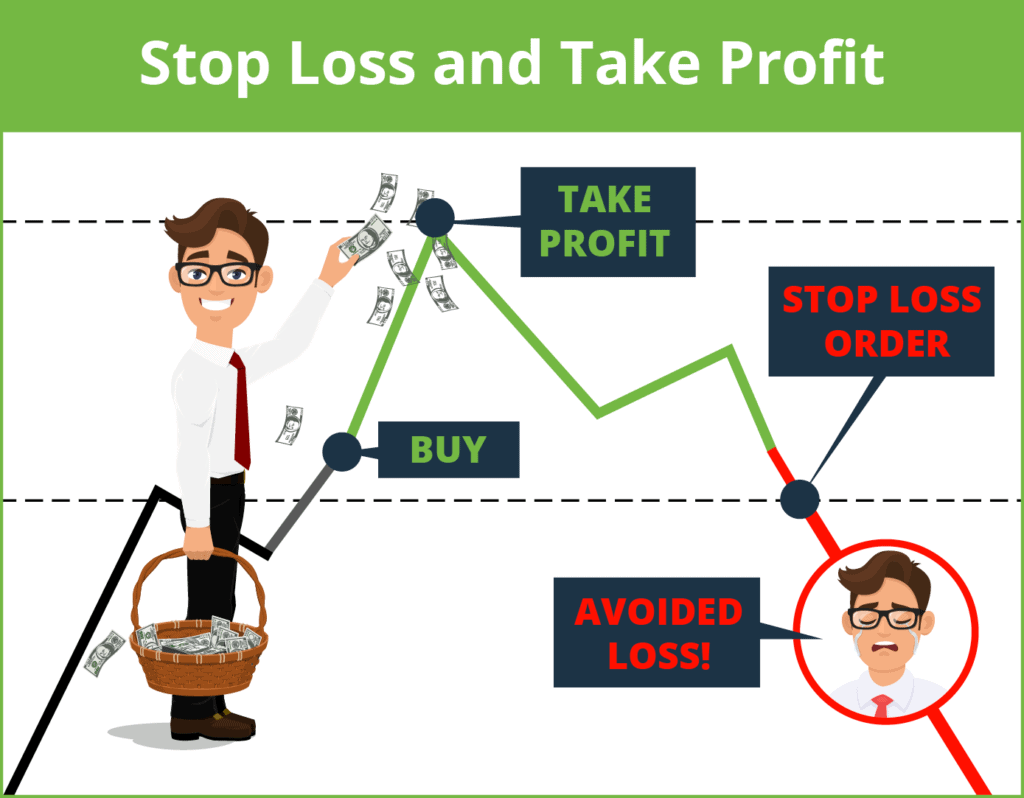 Stop Loss and Take Profit

TAKE PROFIT

STOP LOSS ORDER

BUY

AVOIDED LOSS!